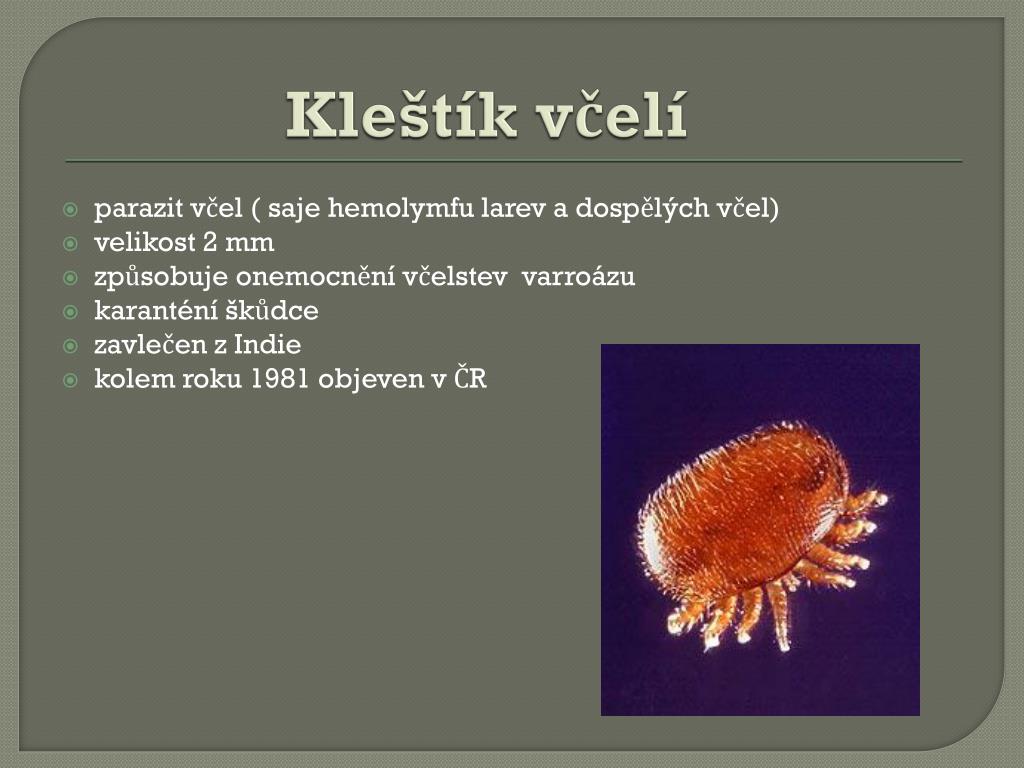 Kleštík včelí

parazit včel ( saje hemolymfu larev a dospělých včel)
velikost 2 mm
způsobuje onemocnění včelstev varroázu
karanténí škůdce
zavlečen z Indie
kolem roku 1981 objeven v ČR